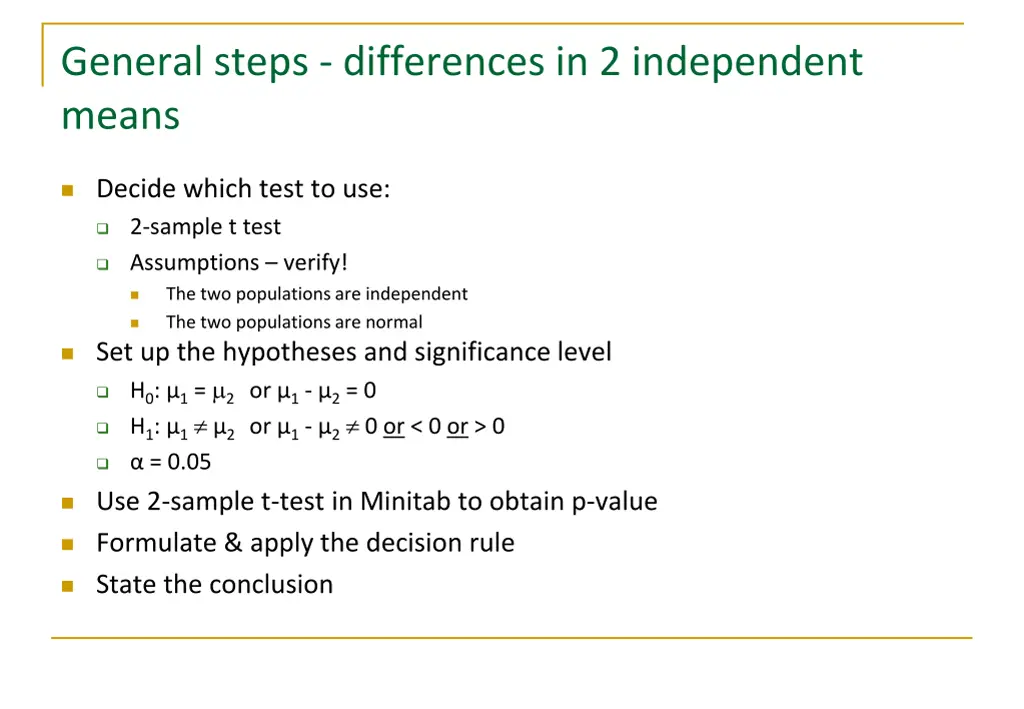 General steps - differences in 2 independent means

Decide which test to use:

2-sample t test

Assumptions – verify!

The two populations are independent

The two populations are normal

Set up the hypotheses and significance level

$H_0$: $\mu_1 = \mu_2$ or $\mu_1 - \mu_2 = 0$

$H_1$: $\mu_1 \neq \mu_2$ or $\mu_1 - \mu_2 \neq 0$ or $< 0$ or $> 0$

$\alpha = 0.05$

Use 2-sample t-test in Minitab to obtain p-value

Formulate & apply the decision rule

State the conclusion